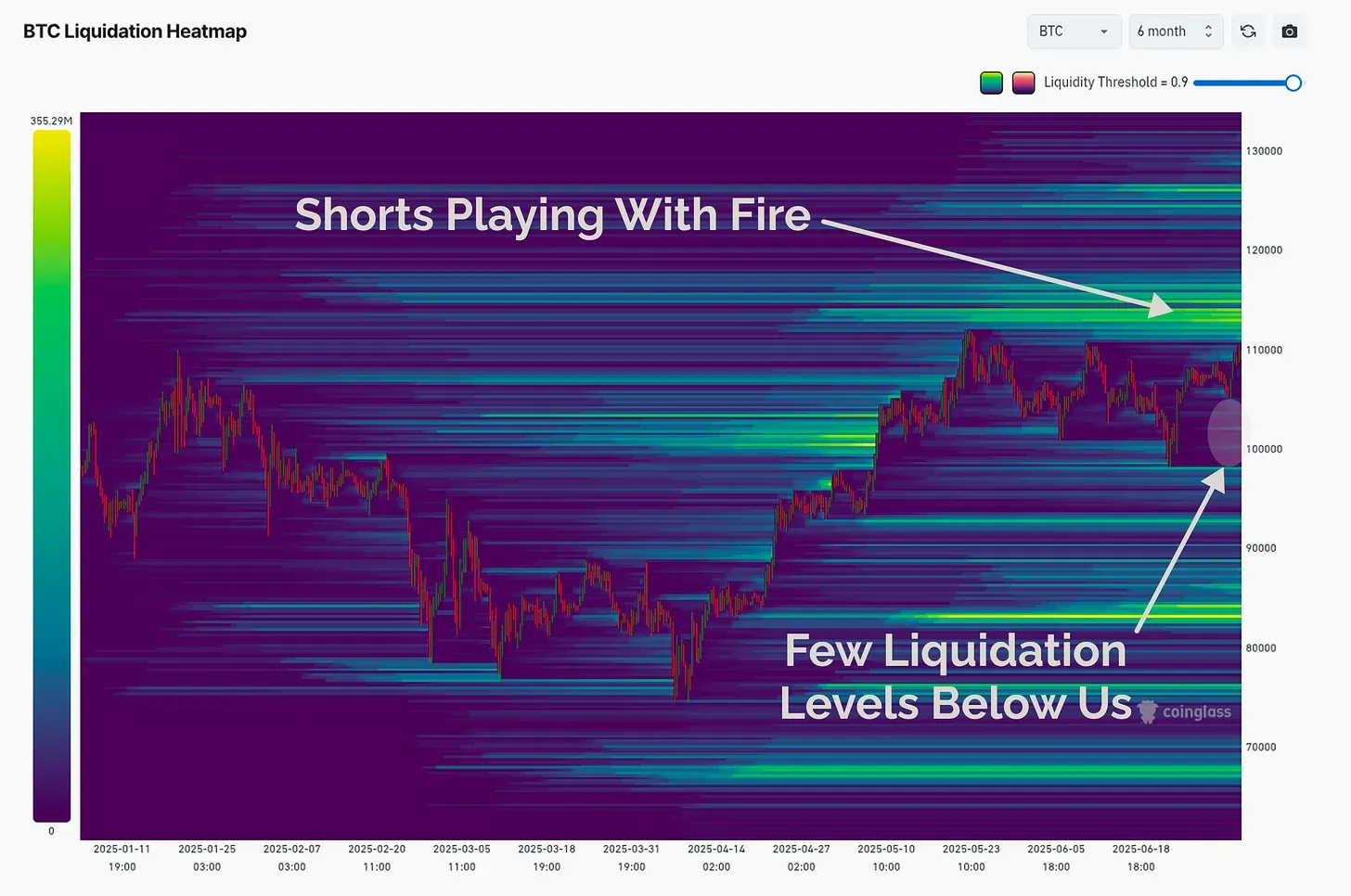 BTC Liquidation Heatmap

BTC

6 month

Liquidity Threshold = 0.9

355.29M

0

Shorts Playing With Fire

Few Liquidation Levels Below Us

coinglass

130000
120000
110000
100000
90000
80000
70000

2025-01-11 19:00
2025-01-25 03:00
2025-02-07 03:00
2025-02-20 11:00
2025-03-05 11:00
2025-03-18 19:00
2025-03-31 19:00
2025-04-14 02:00
2025-04-27 02:00
2025-05-10 10:00
2025-05-23 10:00
2025-06-05 18:00
2025-06-18 18:00